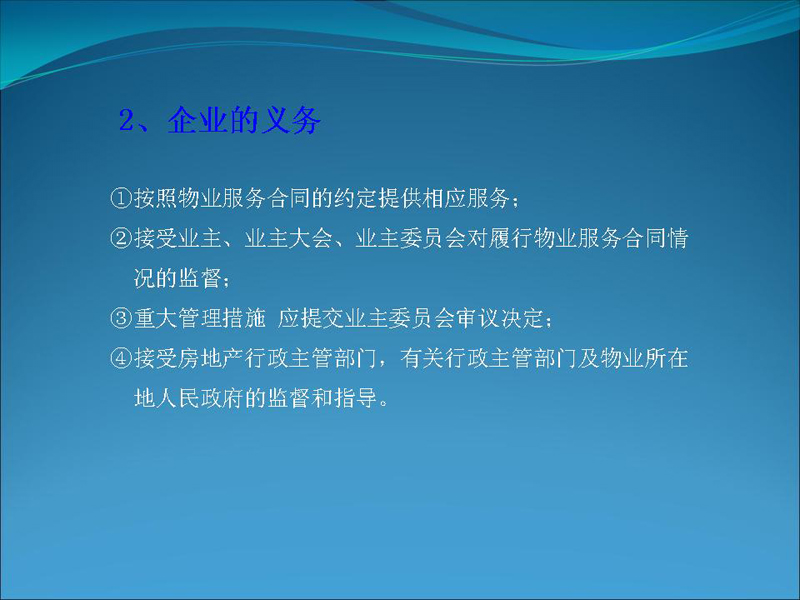 2、企业的义务

①按照物业服务合同的约定提供相应服务；

②接受业主、业主大会、业主委员会对履行物业服务合同情况的监督；

③重大管理措施 应提交业主委员会审议决定；

④接受房地产行政主管部门，有关行政主管部门及物业所在地人民政府的监督和指导。